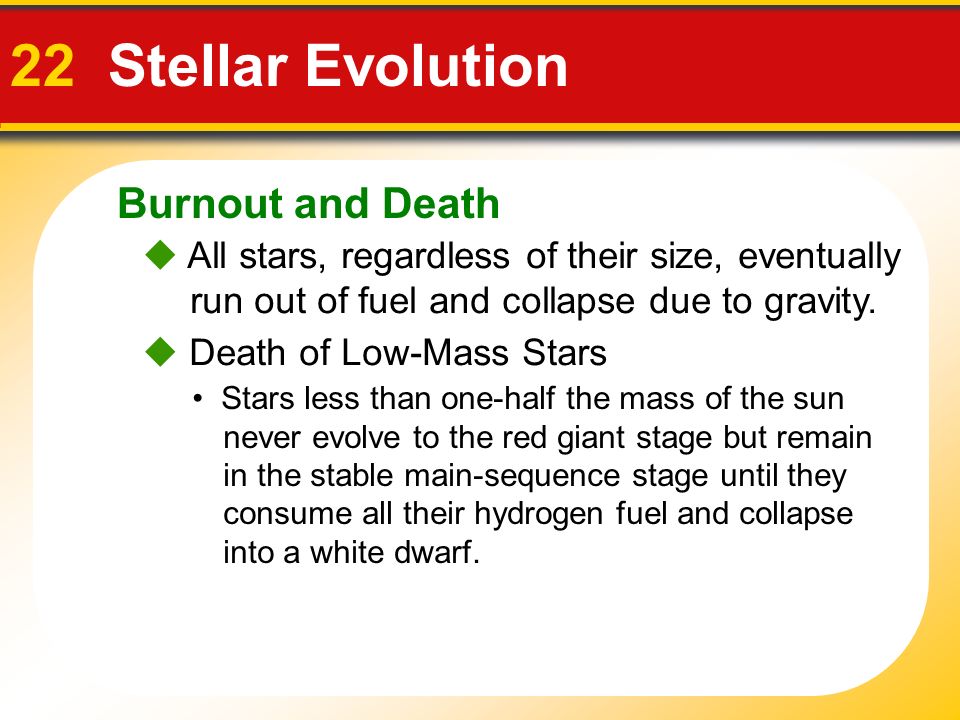 22 Stellar Evolution

Burnout and Death

◆ All stars, regardless of their size, eventually run out of fuel and collapse due to gravity.

◆ Death of Low-Mass Stars

• Stars less than one-half the mass of the sun never evolve to the red giant stage but remain in the stable main-sequence stage until they consume all their hydrogen fuel and collapse into a white dwarf.